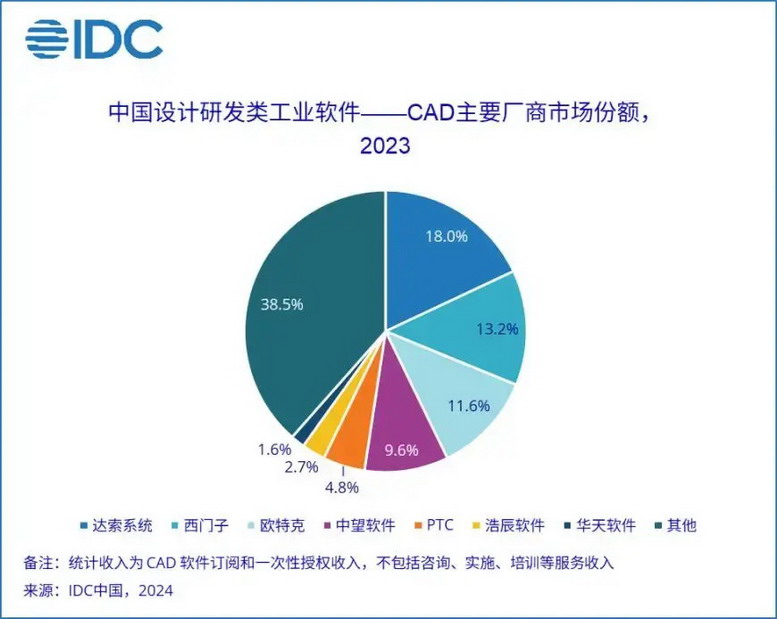 IDC

中国设计研发类工业软件——CAD主要厂商市场份额，2023

18.0%
13.2%
11.6%
9.6%
4.8%
2.7%
1.6%
38.5%

达索系统 西门子 欧特克 中望软件 PTC 浩辰软件 华天软件 其他

备注：统计收入为 CAD 软件订阅和一次性授权收入，不包括咨询、实施、培训等服务收入
来源：IDC中国，2024